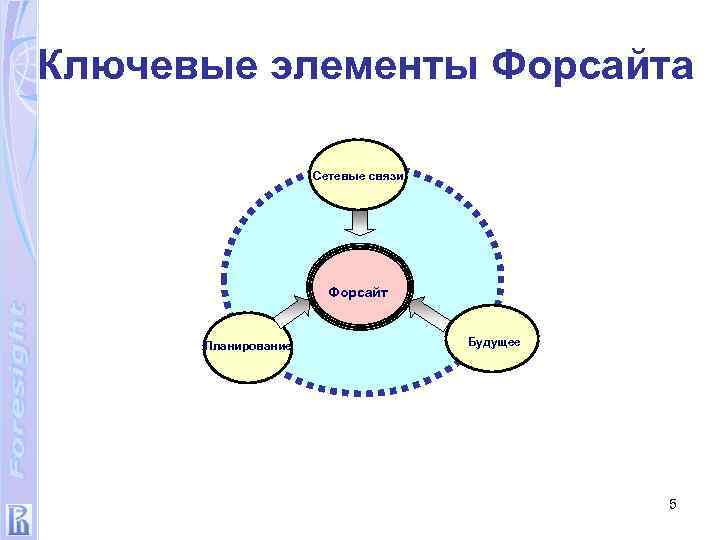 Ключевые элементы Форсайта

Сетевые связи

Форсайт

Планирование

Будущее

Foresight

5